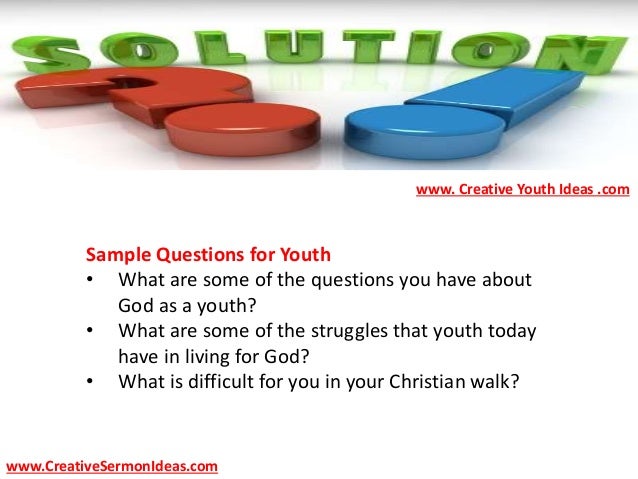 SOLUTION

www. Creative Youth Ideas .com

Sample Questions for Youth
• What are some of the questions you have about God as a youth?
• What are some of the struggles that youth today have in living for God?
• What is difficult for you in your Christian walk?

www.CreativeSermonIdeas.com